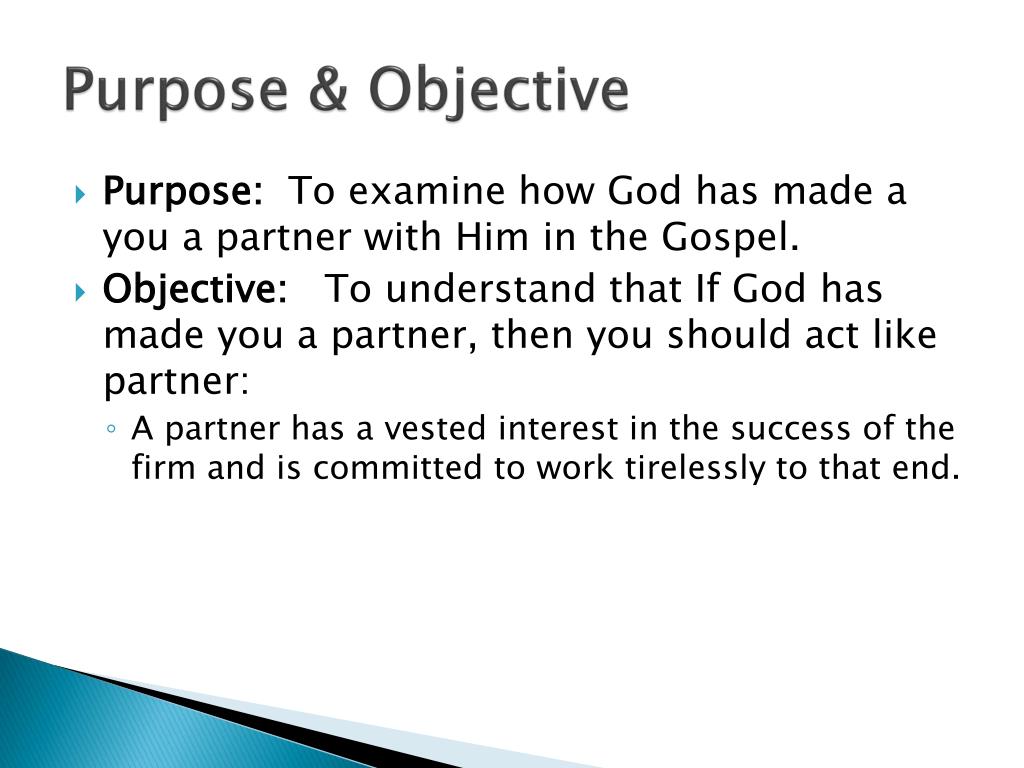 Purpose & Objective

Purpose: To examine how God has made a you a partner with Him in the Gospel.

Objective: To understand that If God has made you a partner, then you should act like partner:

A partner has a vested interest in the success of the firm and is committed to work tirelessly to that end.